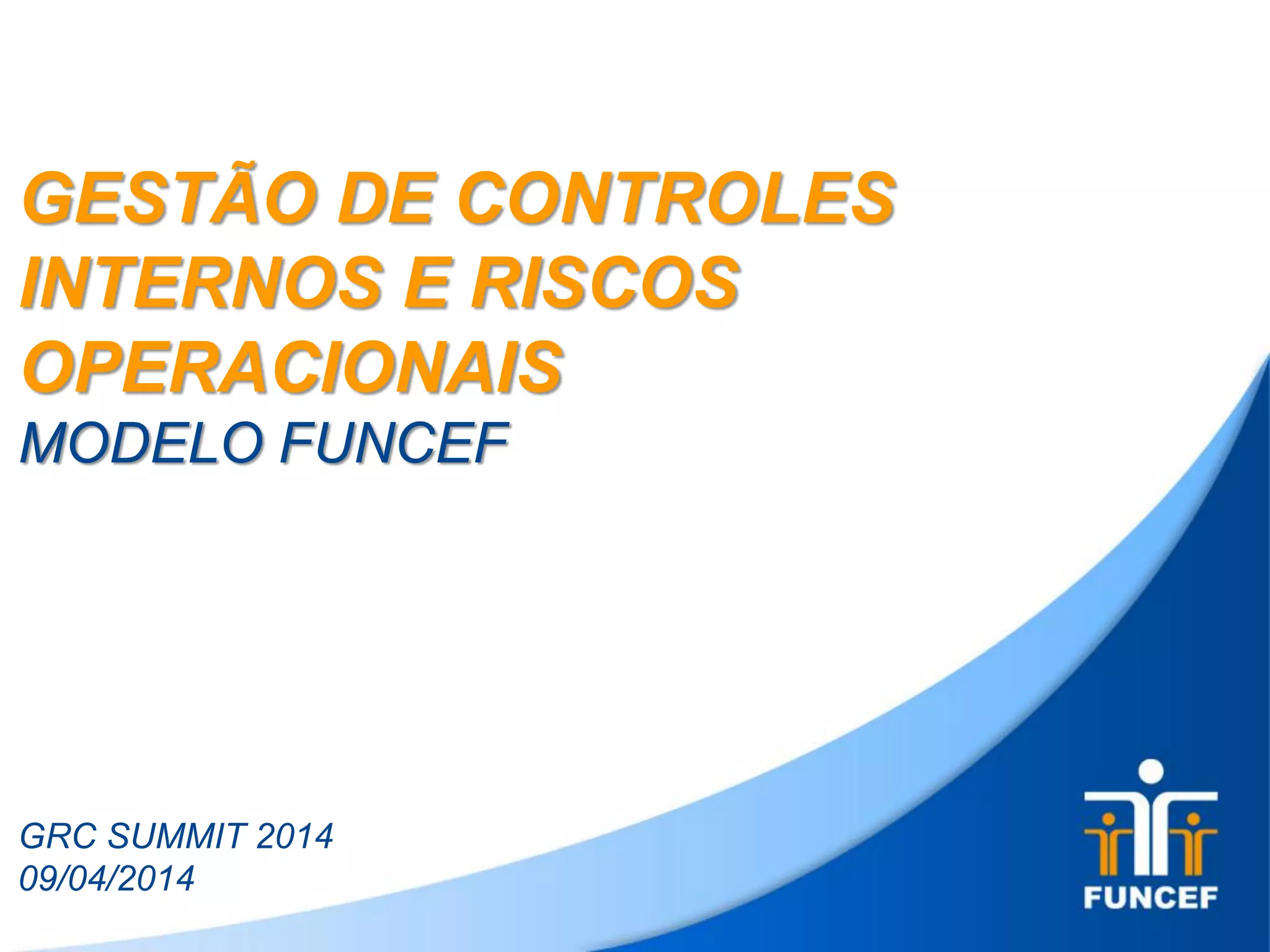 GESTÃO DE CONTROLES INTERNOS E RISCOS OPERACIONAIS
MODELO FUNCEF

GRC SUMMIT 2014
09/04/2014

FUNCEF